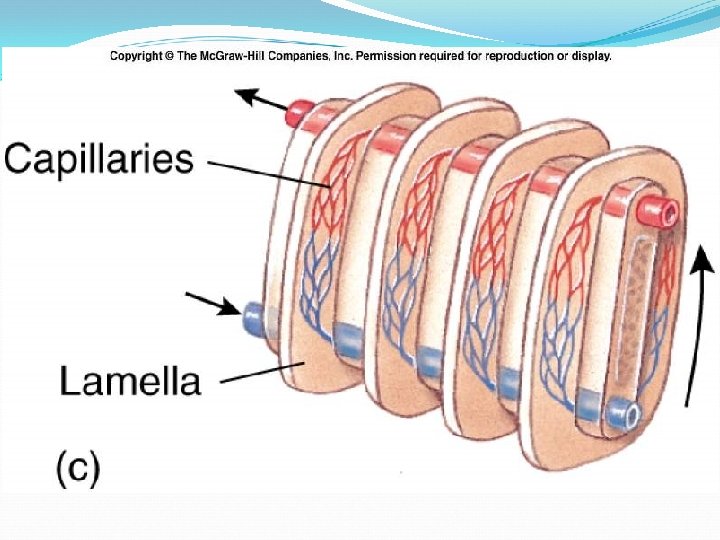 Copyright © The McGraw-Hill Companies, Inc. Permission required for reproduction or display.

Capillaries

Lamella

(c)